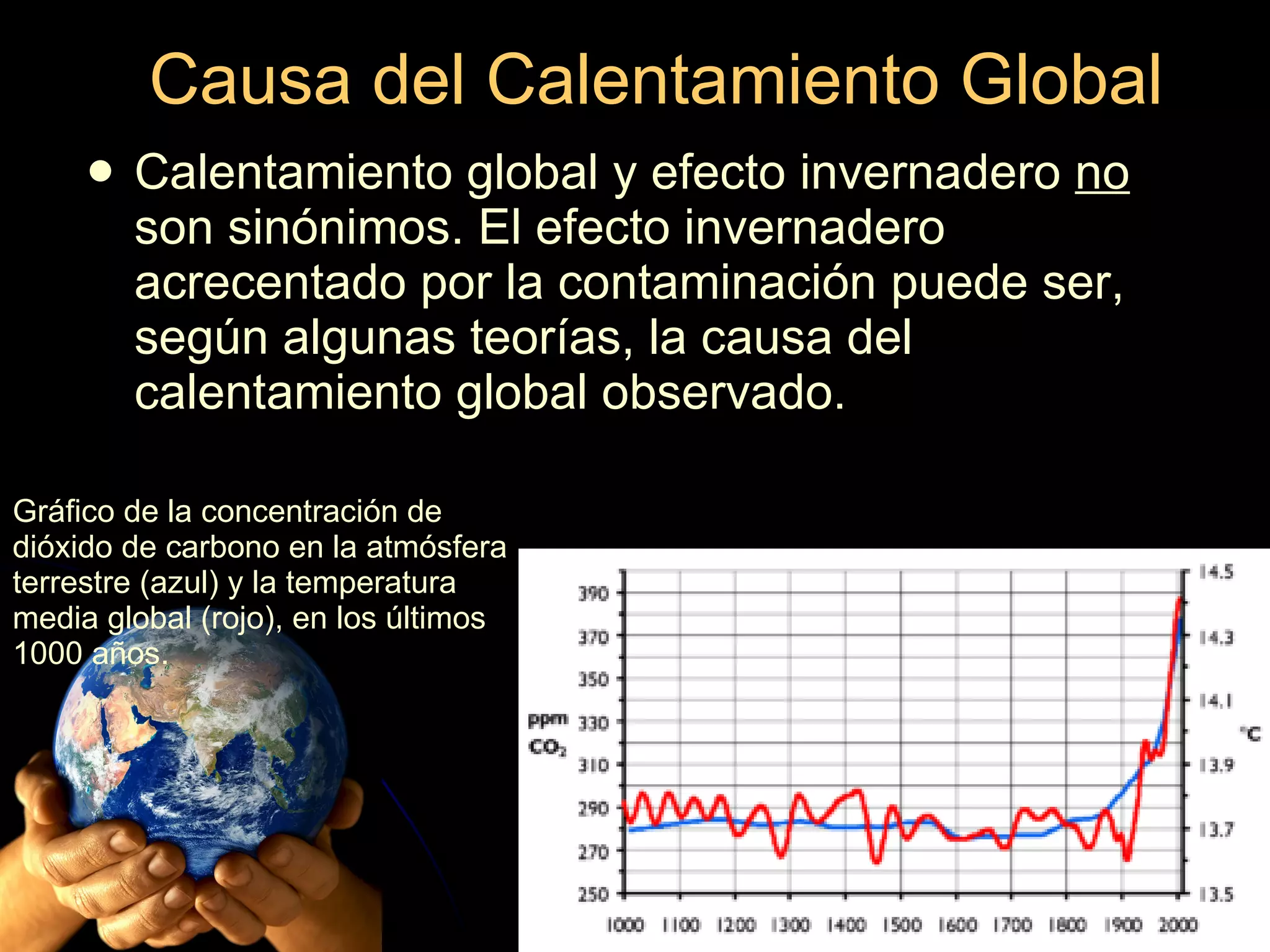 Causa del Calentamiento Global

• Calentamiento global y efecto invernadero no son sinónimos. El efecto invernadero acrecentado por la contaminación puede ser, según algunas teorías, la causa del calentamiento global observado.

Gráfico de la concentración de dióxido de carbono en la atmósfera terrestre (azul) y la temperatura media global (rojo), en los últimos 1000 años.

ppm $CO_2$

390
370
350
330
310
290
270
250

14.5
14.3
14.1
13.9
13.7
13.5

°C

1000 1100 1200 1300 1400 1500 1600 1700 1800 1900 2000